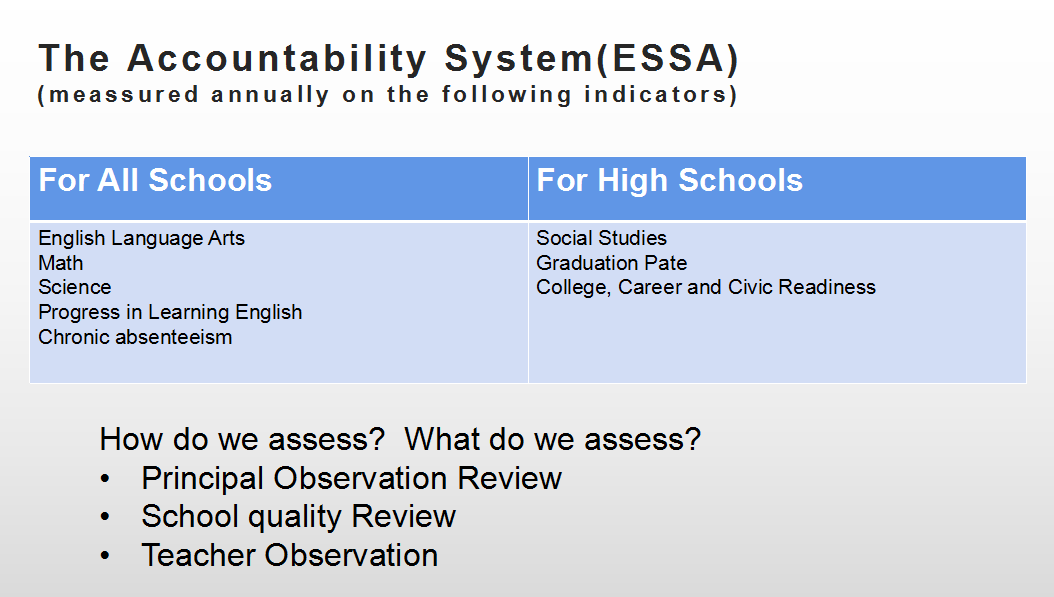 The Accountability System(ESSA)
(meassured annually on the following indicators)

| For All Schools | For High Schools |
|---|---|
| English Language Arts<br>Math<br>Science<br>Progress in Learning English<br>Chronic absenteeism | Social Studies<br>Graduation Pate<br>College, Career and Civic Readiness |

How do we assess? What do we assess?
• Principal Observation Review
• School quality Review
• Teacher Observation